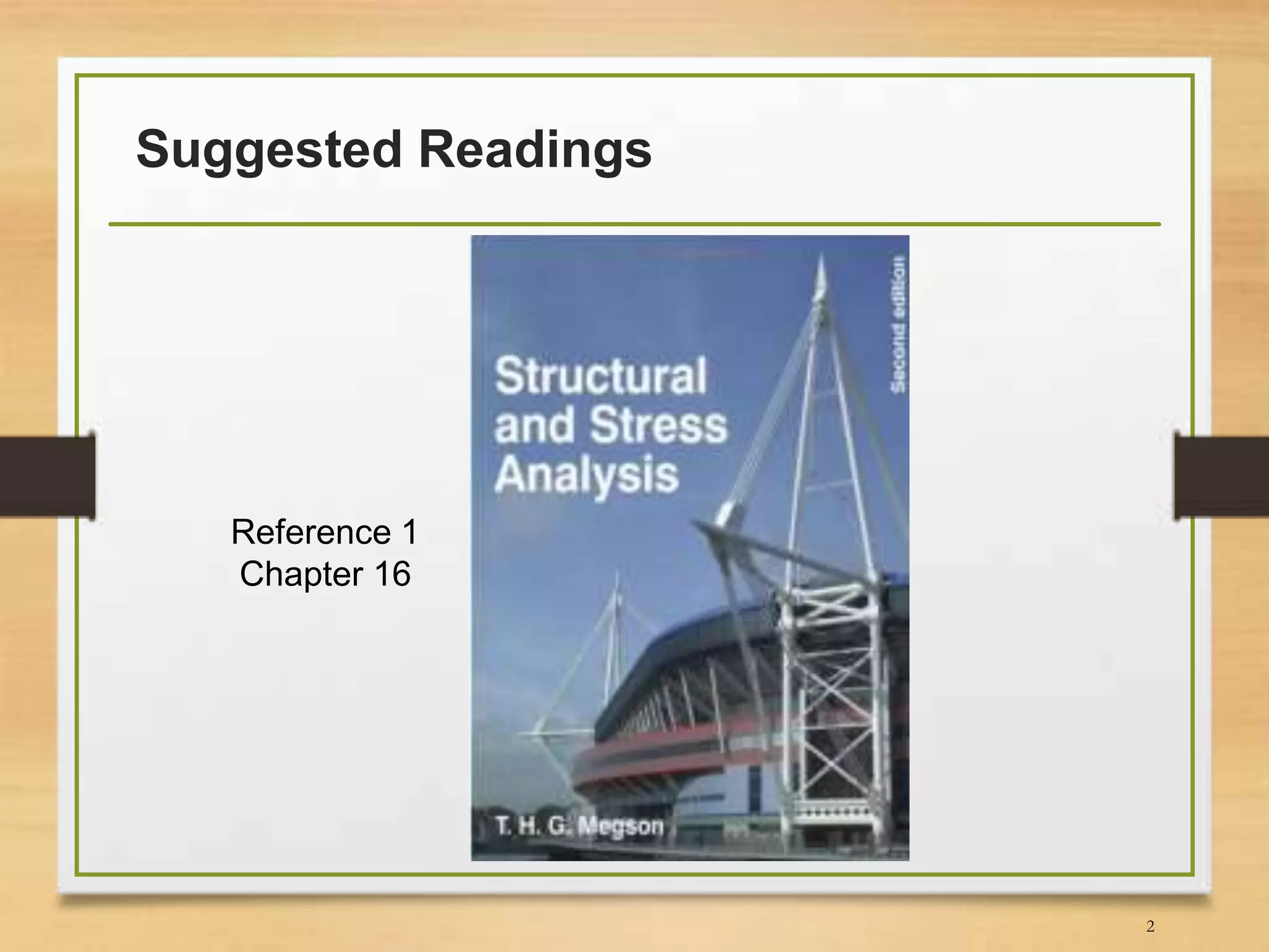 Suggested Readings

Reference 1
Chapter 16

Structural and Stress Analysis

Second edition

T. H. G. Megson

2